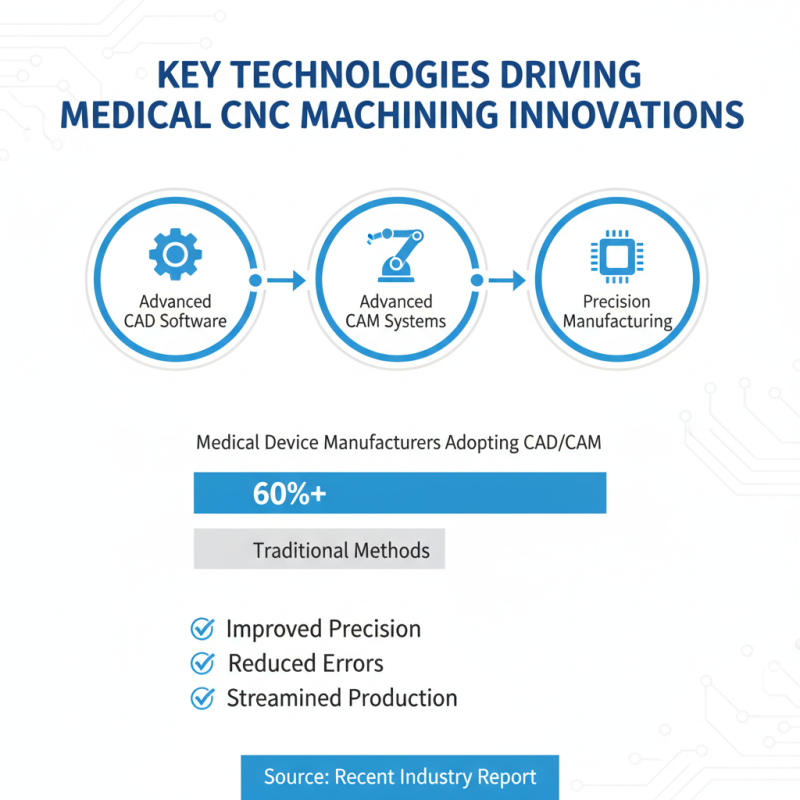 KEY TECHNOLOGIES DRIVING MEDICAL CNC MACHINING INNOVATIONS

Advanced CAD Software

Advanced CAM Systems

Precision Manufacturing

Medical Device Manufacturers Adopting CAD/CAM

60%+

Traditional Methods

Improved Precision
Reduced Errors
Streamined Production

Source: Recent Industry Report